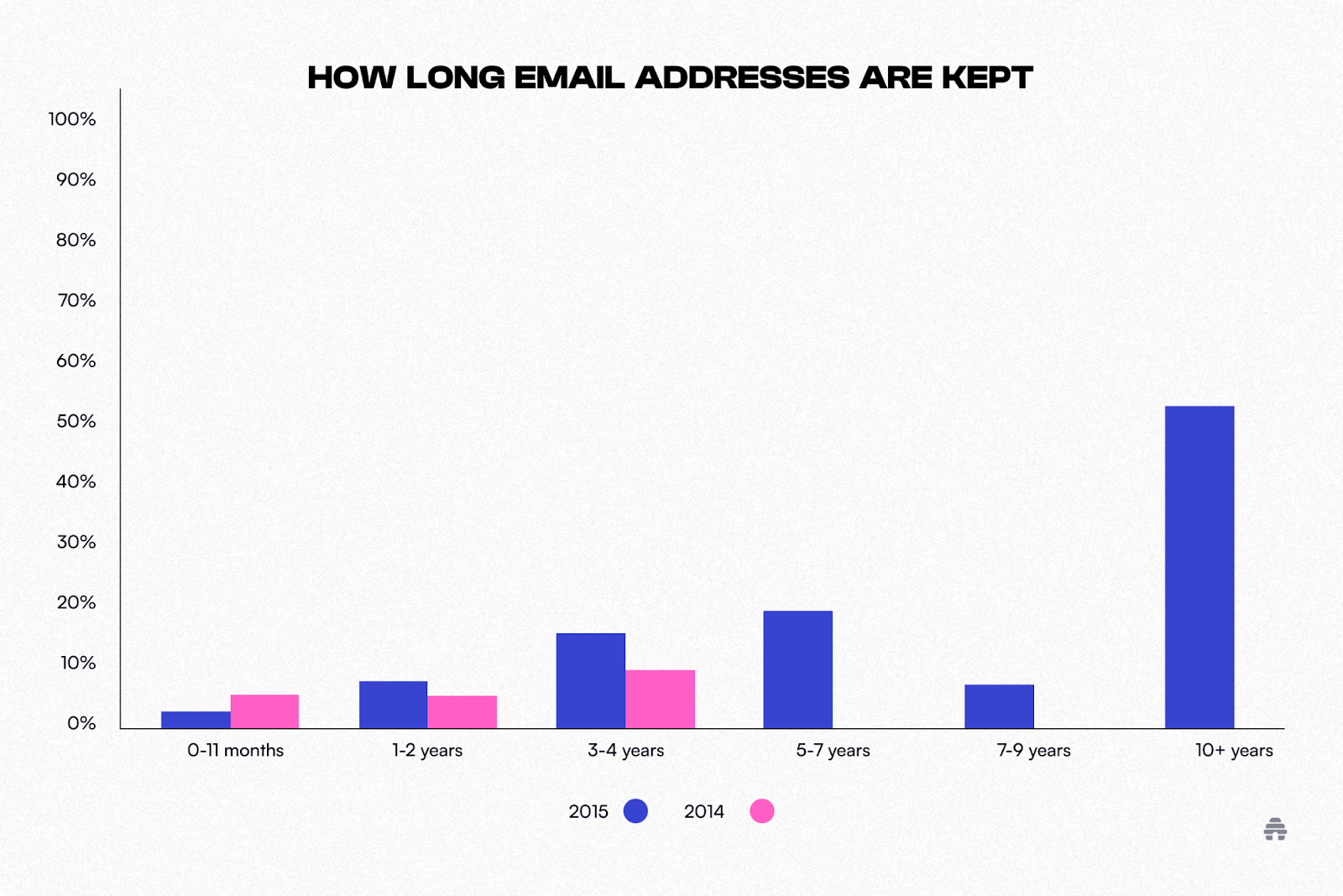 HOW LONG EMAIL ADDRESSES ARE KEPT

100%
90%
80%
70%
60%
50%
40%
30%
20%
10%
0%

0-11 months
1-2 years
3-4 years
5-7 years
7-9 years
10+ years

2015
2014